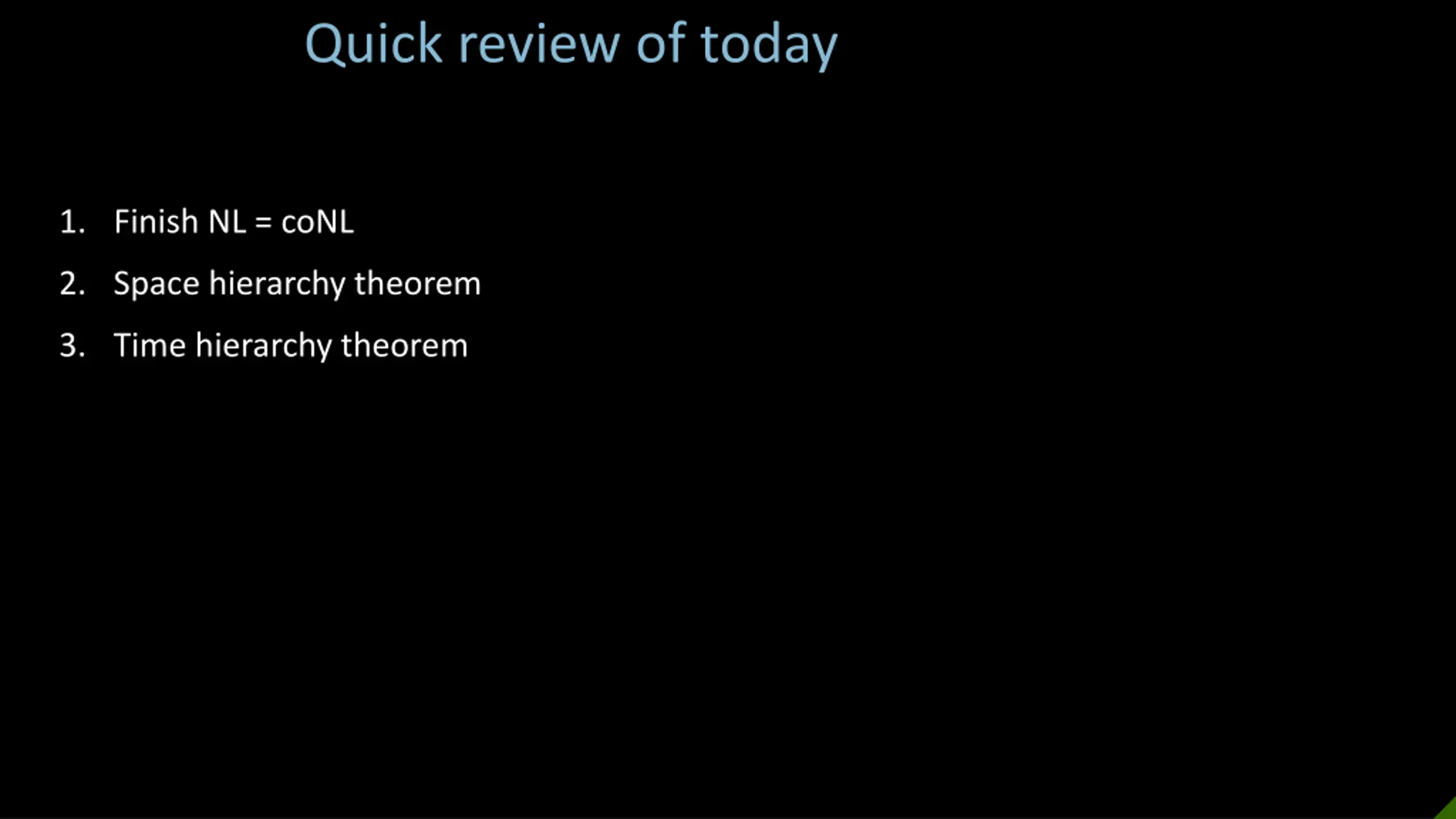 Quick review of today

1. Finish NL = coNL
2. Space hierarchy theorem
3. Time hierarchy theorem